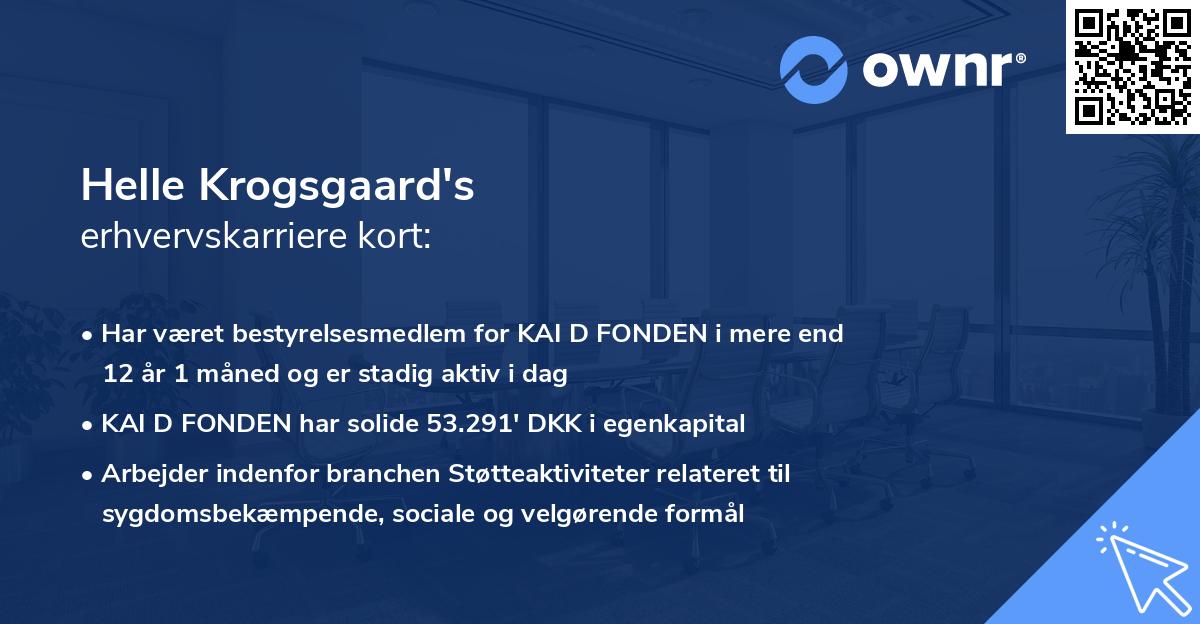 ownr®

Helle Krogsgaard's
erhvervskarriere kort:

• Har været bestyrelsesmedlem for KAI D FONDEN i mere end 12 år 1 måned og er stadig aktiv i dag
• KAI D FONDEN har solide 53.291' DKK i egenkapital
• Arbejder indenfor branchen Støtteaktiviteter relateret til sygdomsbekæmpende, sociale og velgørende formål